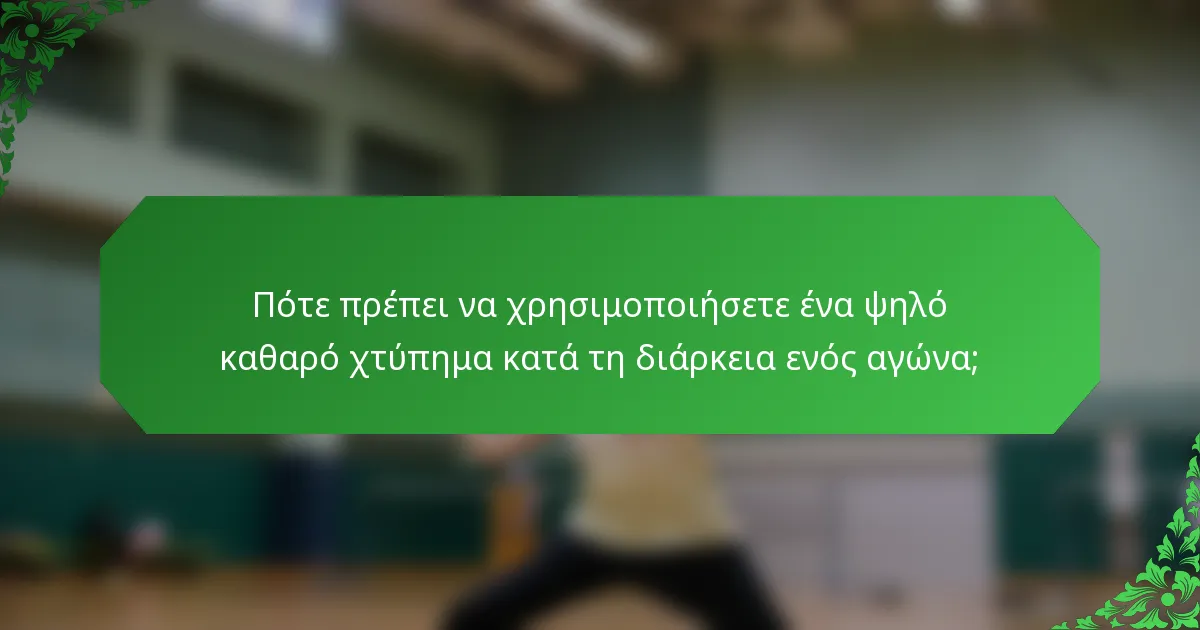 Πότε πρέπει να χρησιμοποιήσετε ένα ψηλό καθαρό χτύπημα κατά τη διάρκεια ενός αγώνα;